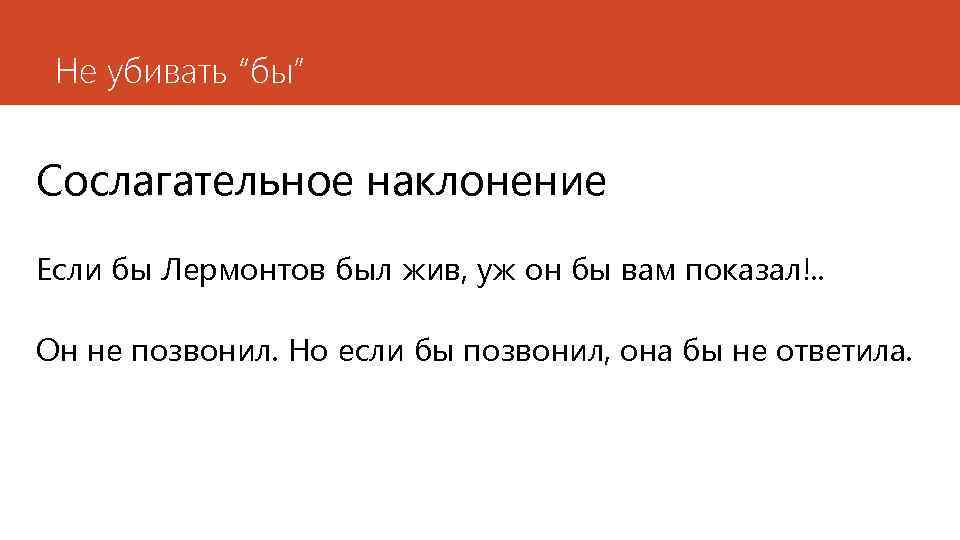 Не убивать “бы”

Сослагательное наклонение

Если бы Лермонтов был жив, уж он бы вам показал!..

Он не позвонил. Но если бы позвонил, она бы не ответила.